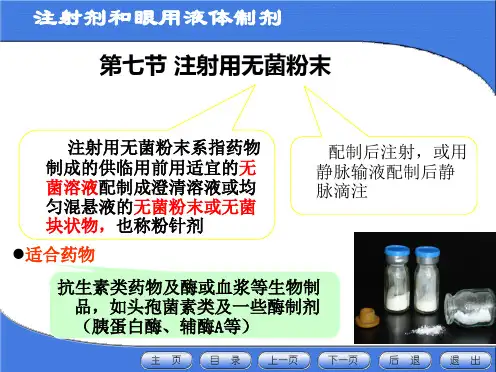 注射剂和眼用液体制剂

第七节 注射用无菌粉末

注射用无菌粉末系指药物制成的供临用前用适宜的无菌溶液配制成澄清溶液或均匀混悬液的无菌粉末或无菌块状物，也称粉针剂

配制后注射，或用静脉输液配制后静脉滴注

●适合药物

抗生素类药物及酶或血浆等生物制品，如头孢菌素类及一些酶制剂（胰蛋白酶、辅酶A等）

主 页　目 录　上一页　下一页　后 退　退 出